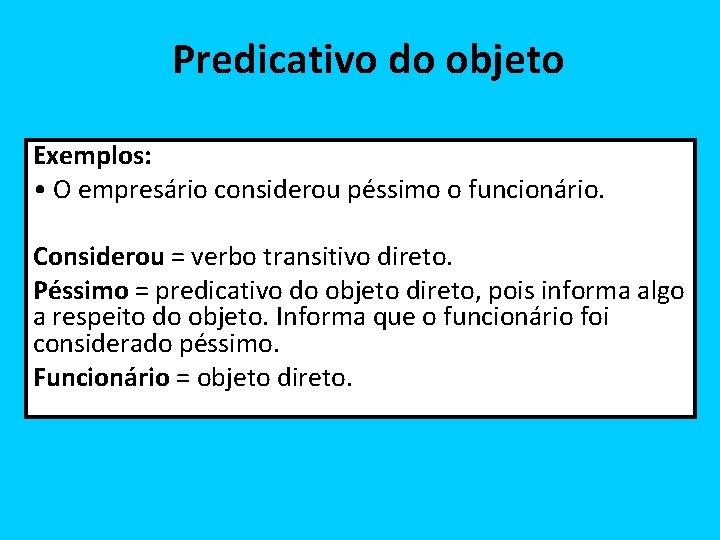 Predicativo do objeto

Exemplos:

• O empresário considerou péssimo o funcionário.

Considerou = verbo transitivo direto.

Péssimo = predicativo do objeto direto, pois informa algo a respeito do objeto. Informa que o funcionário foi considerado péssimo.

Funcionário = objeto direto.